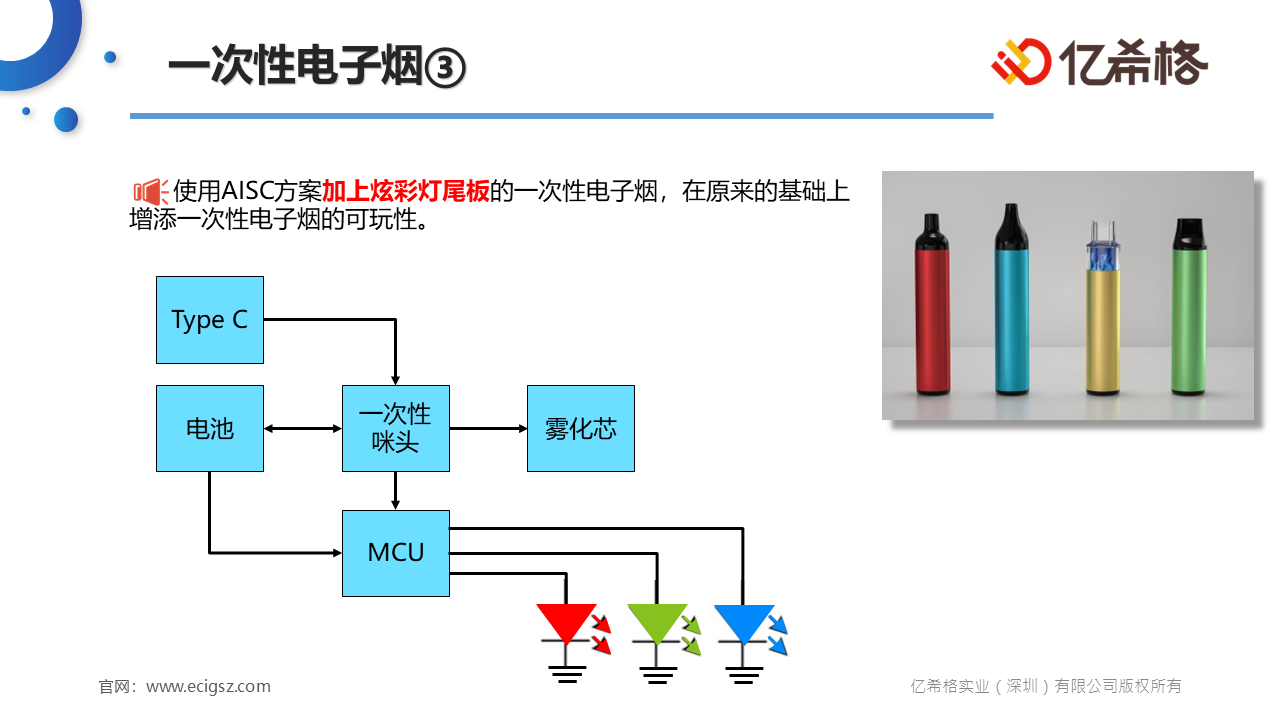 一次性电子烟③

亿希格

使用AISC方案加上炫彩灯尾板的一次性电子烟，在原来的基础上增添一次性电子烟的可玩性。

Type C

电池

一次性咪头

雾化芯

MCU

官网：www.ecigsz.com

亿希格实业（深圳）有限公司版权所有